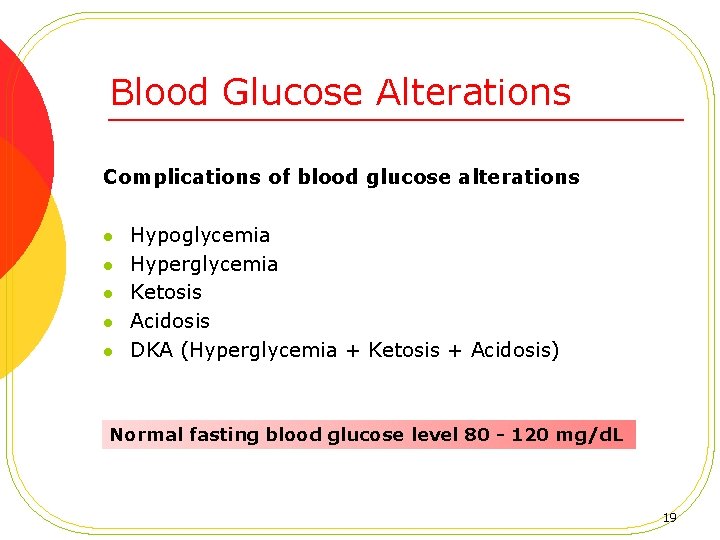 Blood Glucose Alterations

Complications of blood glucose alterations

- Hypoglycemia
- Hyperglycemia
- Ketosis
- Acidosis
- DKA (Hyperglycemia + Ketosis + Acidosis)

Normal fasting blood glucose level 80 - 120 mg/dL

19